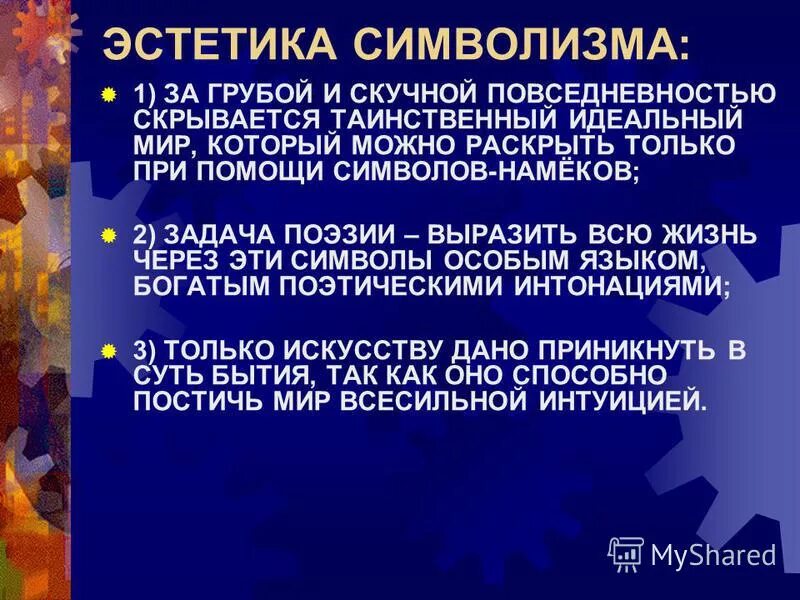 ЭСТЕТИКА СИМВОЛИЗМА:

1) ЗА ГРУБОЙ И СКУЧНОЙ ПОВСЕДНЕВНОСТЬЮ СКРЫВАЕТСЯ ТАИНСТВЕННЫЙ ИДЕАЛЬНЫЙ МИР, КОТОРЫЙ МОЖНО РАСКРЫТЬ ТОЛЬКО ПРИ ПОМОЩИ СИМВОЛОВ-НАМЁКОВ;

2) ЗАДАЧА ПОЭЗИИ – ВЫРАЗИТЬ ВСЮ ЖИЗНЬ ЧЕРЕЗ ЭТИ СИМВОЛЫ ОСОБЫМ ЯЗЫКОМ, БОГАТЫМ ПОЭТИЧЕСКИМИ ИНТОНАЦИЯМИ;

3) ТОЛЬКО ИСКУССТВУ ДАНО ПРИНИКНУТЬ В СУТЬ БЫТИЯ, ТАК КАК ОНО СПОСОБНО ПОСТИЧЬ МИР ВСЕСИЛЬНОЙ ИНТУИЦИЕЙ.

MyShared